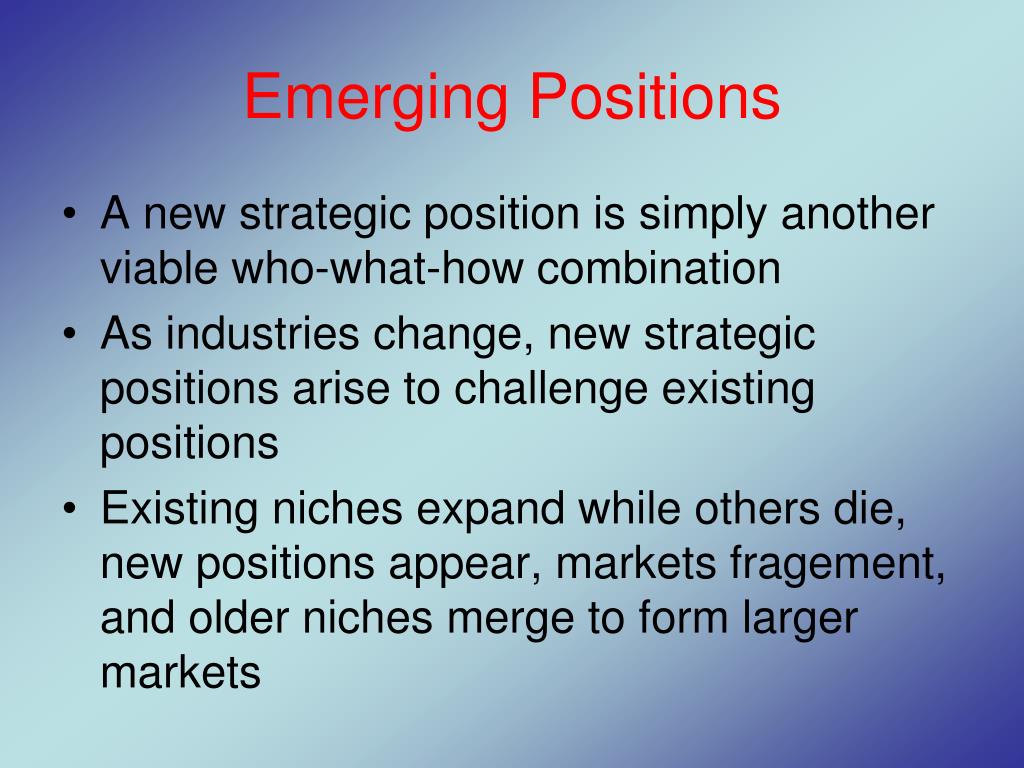 Emerging Positions

• A new strategic position is simply another viable who-what-how combination
• As industries change, new strategic positions arise to challenge existing positions
• Existing niches expand while others die, new positions appear, markets fragement, and older niches merge to form larger markets